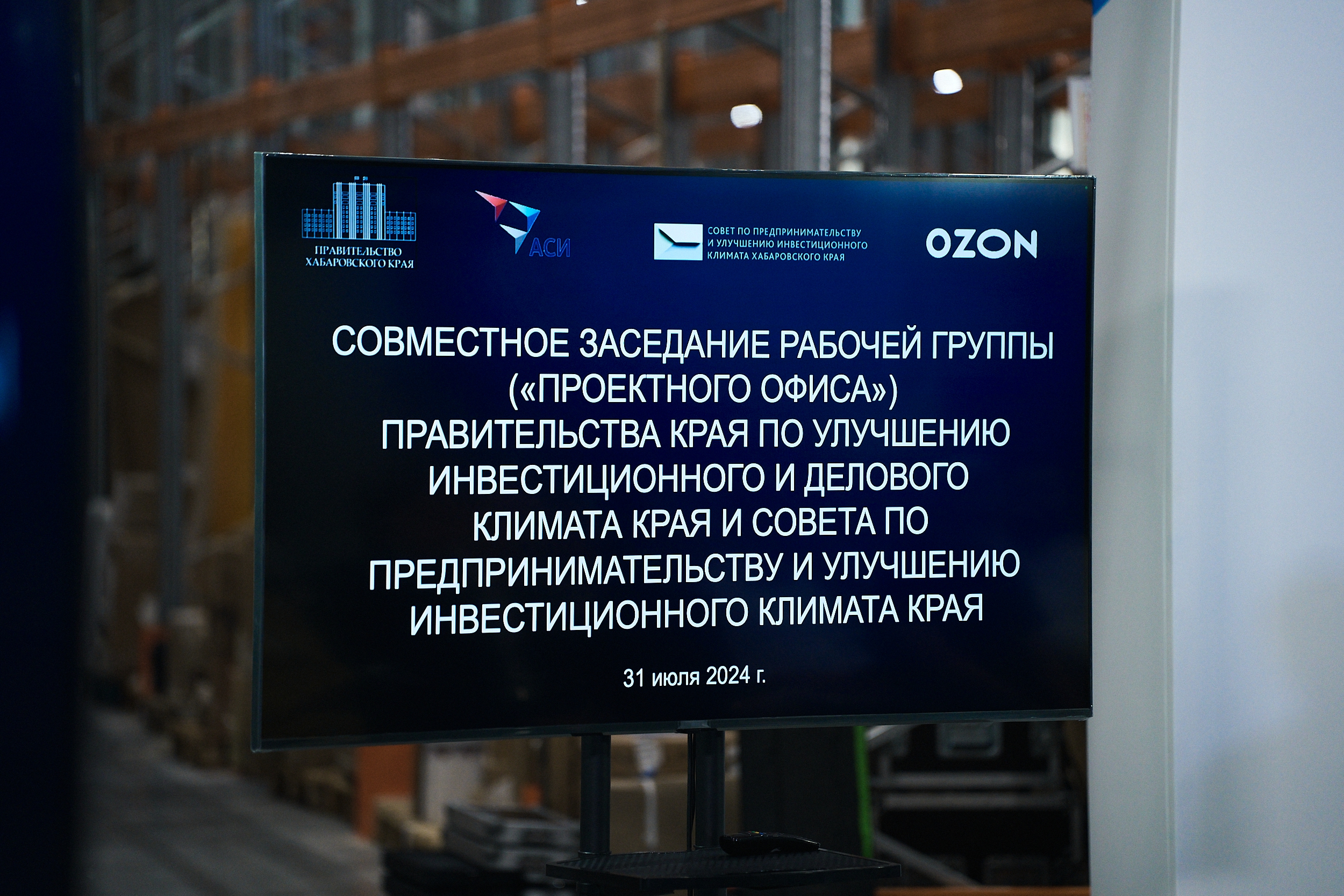 ПРАВИТЕЛЬСТВО ХАБАРОВСКОГО КРАЯ

АСИ

СОВЕТ ПО ПРЕДПРИНИМАТЕЛЬСТВУ И УЛУЧШЕНИЮ ИНВЕСТИЦИОННОГО КЛИМАТА ХАБАРОВСКОГО КРАЯ

OZON

СОВМЕСТНОЕ ЗАСЕДАНИЕ РАБОЧЕЙ ГРУППЫ («ПРОЕКТНОГО ОФИСА») ПРАВИТЕЛЬСТВА КРАЯ ПО УЛУЧШЕНИЮ ИНВЕСТИЦИОННОГО И ДЕЛОВОГО КЛИМАТА КРАЯ И СОВЕТА ПО ПРЕДПРИНИМАТЕЛЬСТВУ И УЛУЧШЕНИЮ ИНВЕСТИЦИОННОГО КЛИМАТА КРАЯ

31 июля 2024 г.